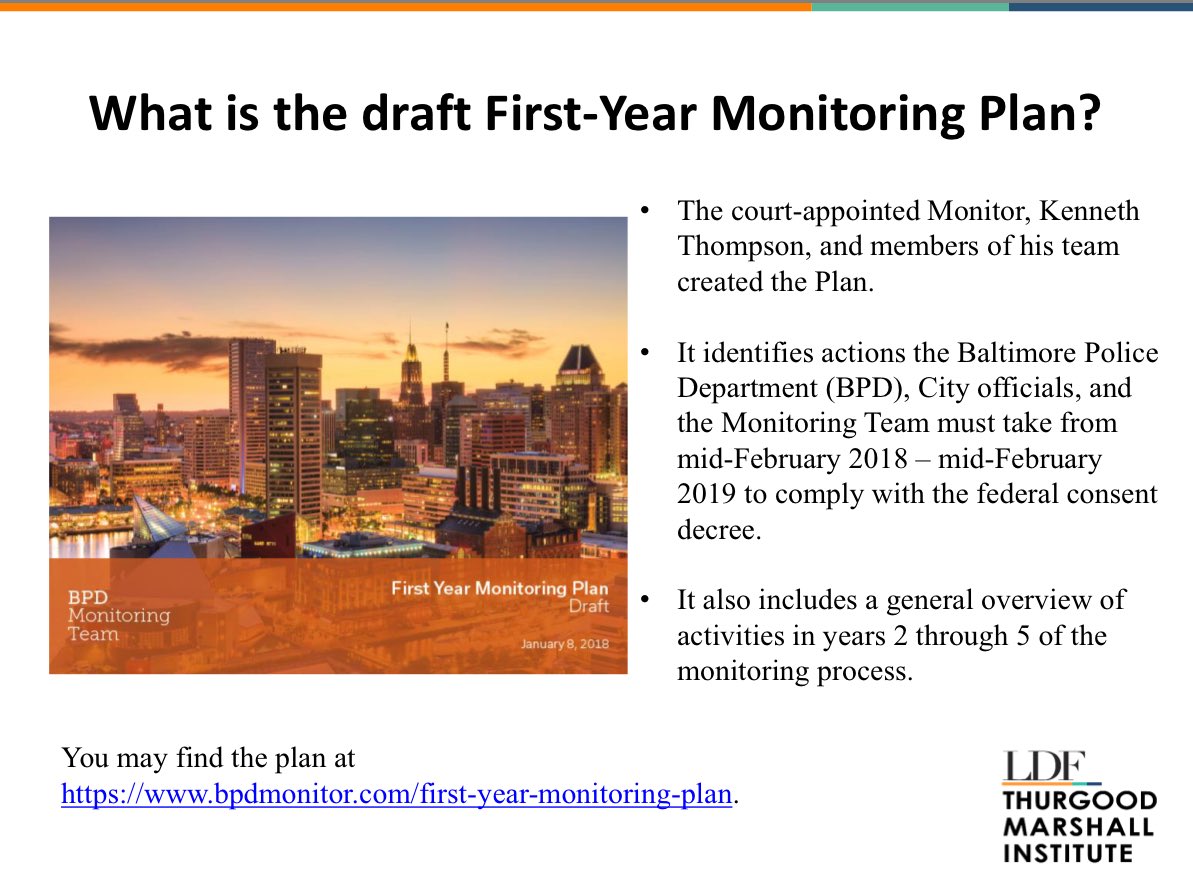 What is the draft First-Year Monitoring Plan?

BPD Monitoring Team

First Year Monitoring Plan Draft

January 8, 2018

• The court-appointed Monitor, Kenneth Thompson, and members of his team created the Plan.

• It identifies actions the Baltimore Police Department (BPD), City officials, and the Monitoring Team must take from mid-February 2018 – mid-February 2019 to comply with the federal consent decree.

• It also includes a general overview of activities in years 2 through 5 of the monitoring process.

You may find the plan at https://www.bpdmonitor.com/first-year-monitoring-plan.

LDF THURGOOD MARSHALL INSTITUTE